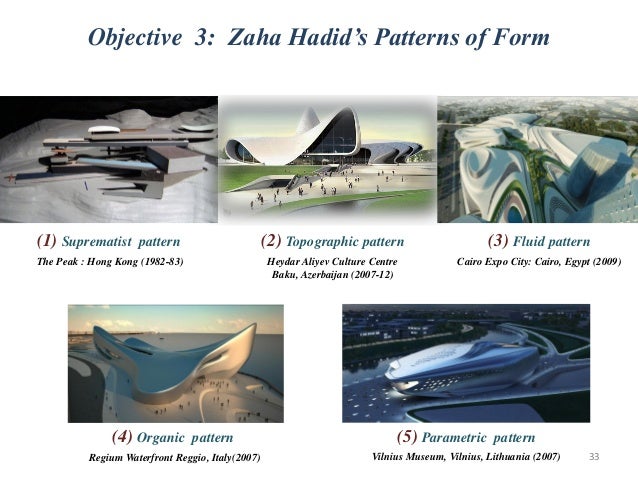 Objective 3: Zaha Hadid's Patterns of Form

(1) Suprematist pattern
The Peak : Hong Kong (1982-83)

(2) Topographic pattern
Heydar Aliyev Culture Centre
Baku, Azerbaijan (2007-12)

(3) Fluid pattern
Cairo Expo City: Cairo, Egypt (2009)

(4) Organic pattern
Regium Waterfront Reggio, Italy(2007)

(5) Parametric pattern
Vilnius Museum, Vilnius, Lithuania (2007)

33